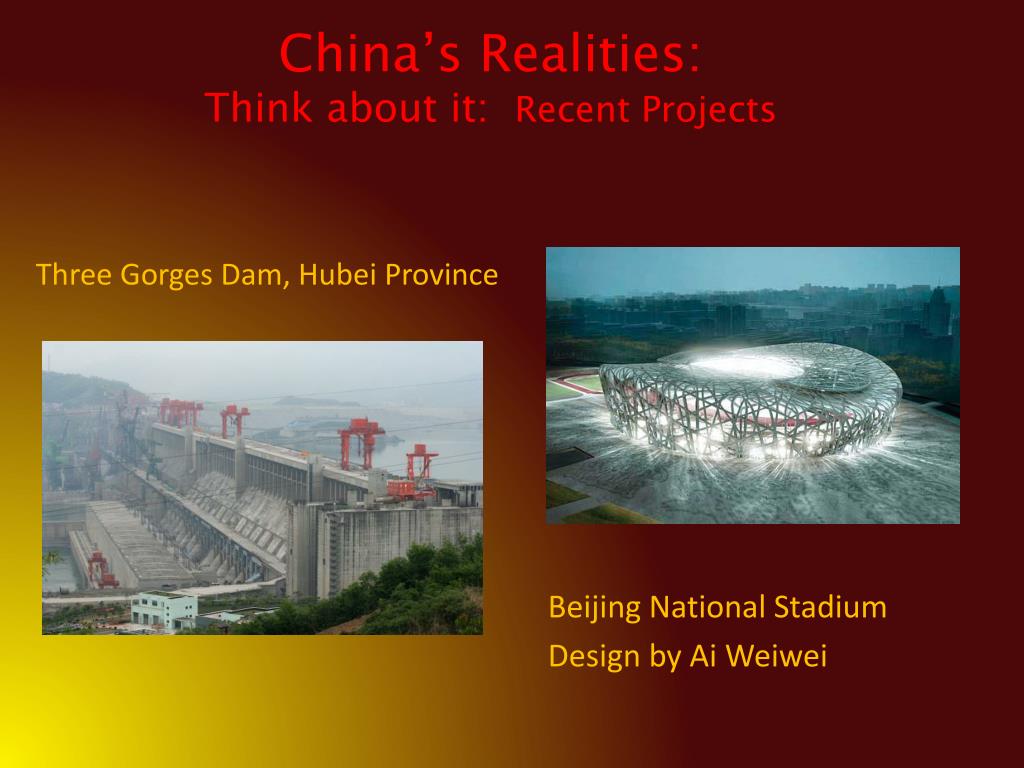 China's Realities:
Think about it: Recent Projects

Three Gorges Dam, Hubei Province

Beijing National Stadium
Design by Ai Weiwei